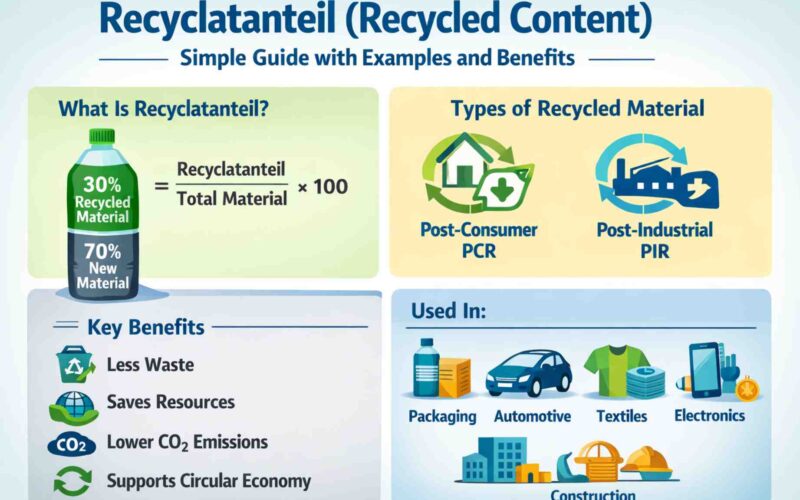 Recyclatanteil (Recycled Content)

Simple Guide with Examples and Benefits

What Is Recyclatanteil?

30% Recycled Material

70% New Material

$= \frac{\text{Recyclatanteil}}{\text{Total Material}} \times 100$

Types of Recycled Material

Post-Consumer PCR

Post-Industrial PIR

Key Benefits

Less Waste

Saves Resources

$CO_2$ Lower $CO_2$ Emissions

Supports Circular Economy

Used In:

Packaging

Automotive

Textiles

Electronics

Construction